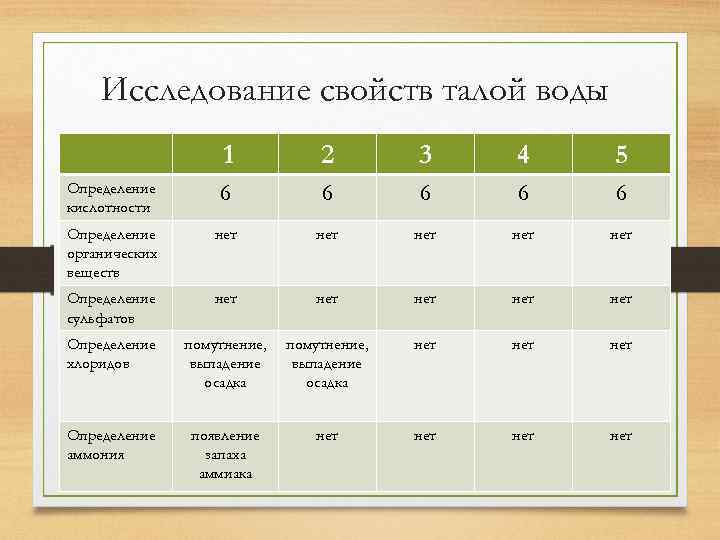 Исследование свойств талой воды

| | 1 | 2 | 3 | 4 | 5 |
|---|---|---|---|---|---|
| Определение кислотности | 6 | 6 | 6 | 6 | 6 |
| Определение органических веществ | нет | нет | нет | нет | нет |
| Определение сульфатов | нет | нет | нет | нет | нет |
| Определение хлоридов | помутнение, выпадение осадка | помутнение, выпадение осадка | нет | нет | нет |
| Определение аммония | появление запаха аммиака | нет | нет | нет | нет |